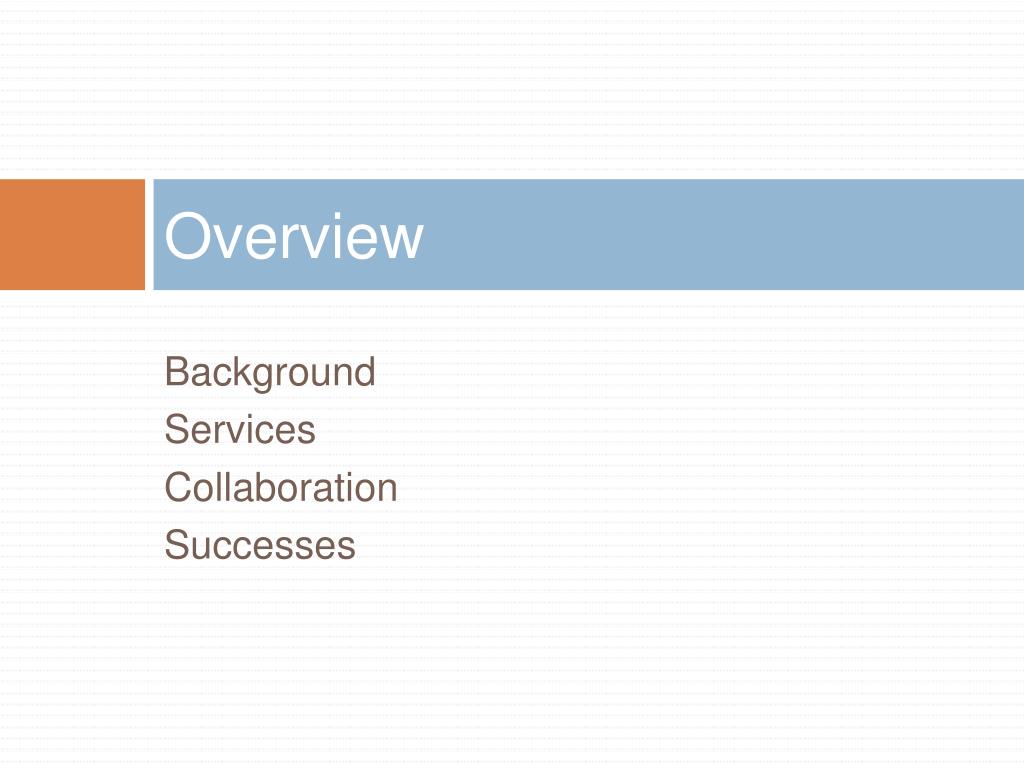 Overview

Background
Services
Collaboration
Successes